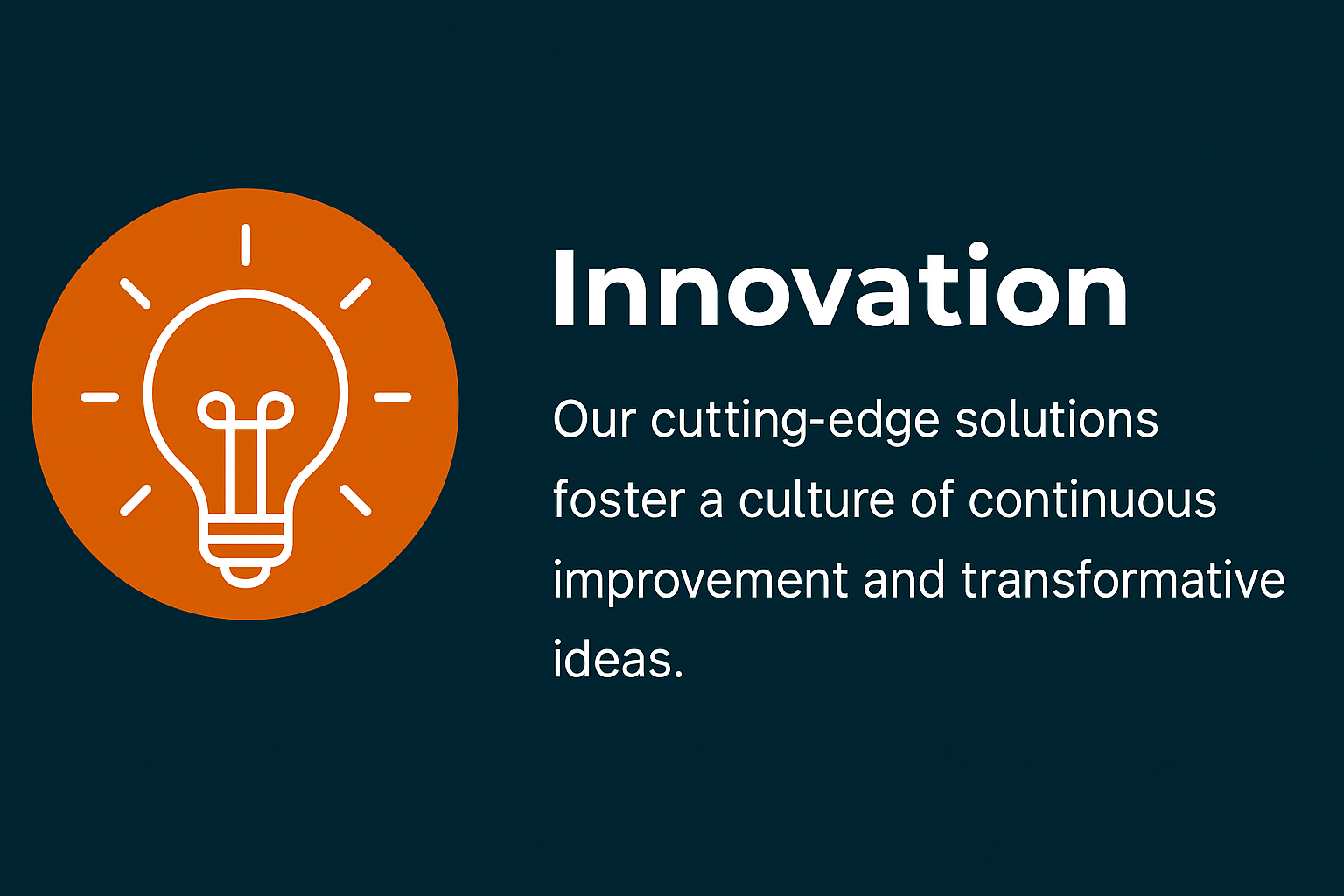 Innovation

Our cutting-edge solutions foster a culture of continuous improvement and transformative ideas.